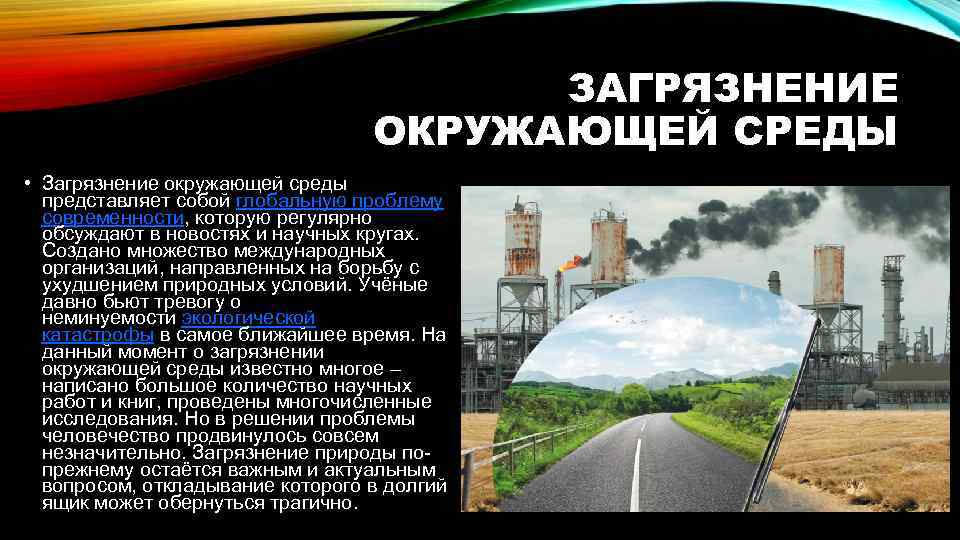 ЗАГРЯЗНЕНИЕ ОКРУЖАЮЩЕЙ СРЕДЫ

• Загрязнение окружающей среды представляет собой глобальную проблему современности, которую регулярно обсуждают в новостях и научных кругах. Создано множество международных организаций, направленных на борьбу с ухудшением природных условий. Учёные давно бьют тревогу о неминуемости экологической катастрофы в самое ближайшее время. На данный момент о загрязнении окружающей среды известно многое – написано большое количество научных работ и книг, проведены многочисленные исследования. Но в решении проблемы человечество продвинулось совсем незначительно. Загрязнение природы по-прежнему остаётся важным и актуальным вопросом, откладывание которого в долгий ящик может обернуться трагично.